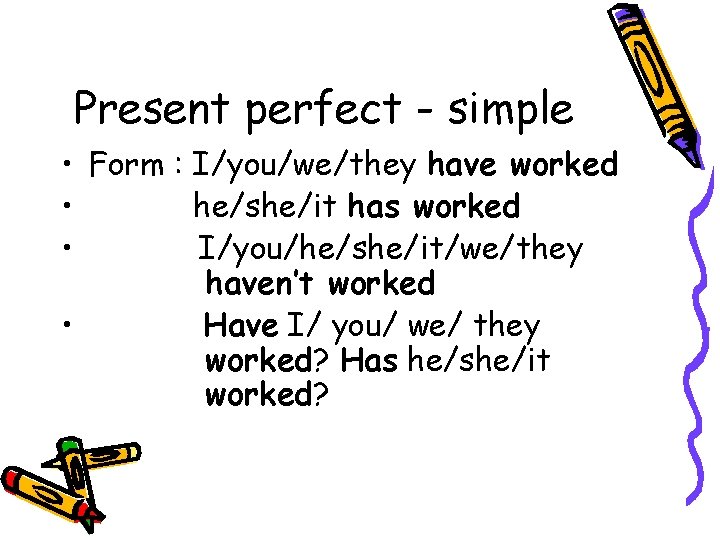 Present perfect - simple

• Form : I/you/we/they have worked
• he/she/it has worked
• I/you/he/she/it/we/they haven't worked
• Have I/ you/ we/ they worked? Has he/she/it worked?